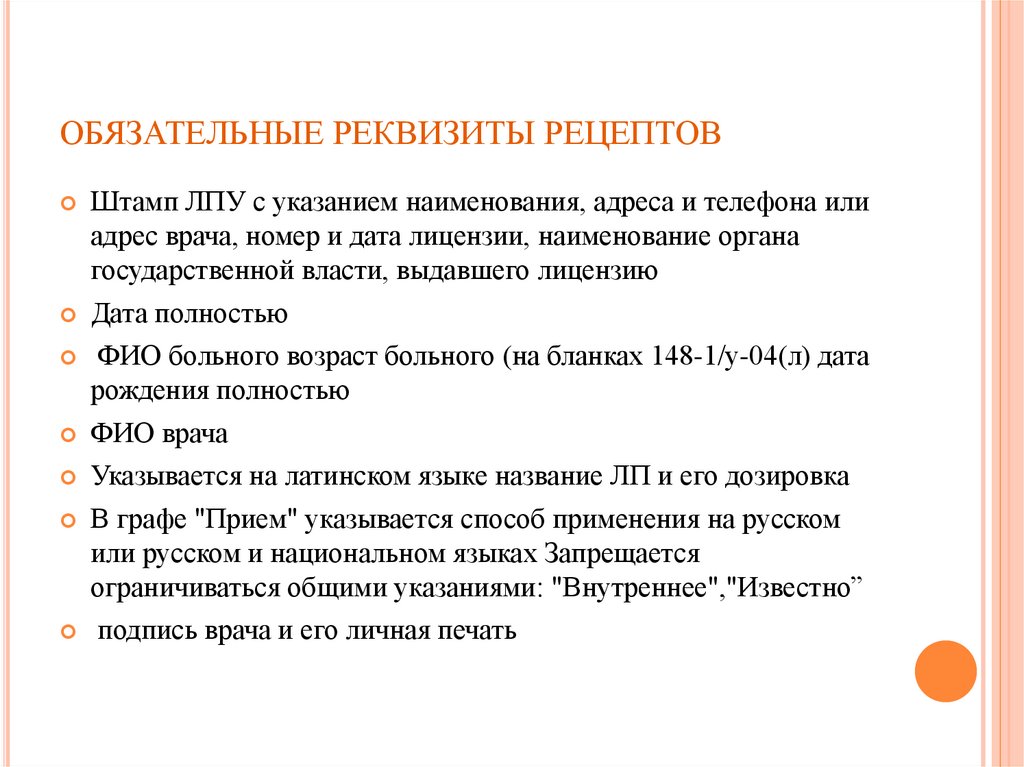 ОБЯЗАТЕЛЬНЫЕ РЕКВИЗИТЫ РЕЦЕПТОВ

Штамп ЛПУ с указанием наименования, адреса и телефона или адрес врача, номер и дата лицензии, наименование органа государственной власти, выдавшего лицензию

Дата полностью

ФИО больного возраст больного (на бланках 148-1/у-04(л) дата рождения полностью

ФИО врача

Указывается на латинском языке название ЛП и его дозировка

В графе "Прием" указывается способ применения на русском или русском и национальном языках Запрещается ограничиваться общими указаниями: "Внутреннее","Известно”

подпись врача и его личная печать